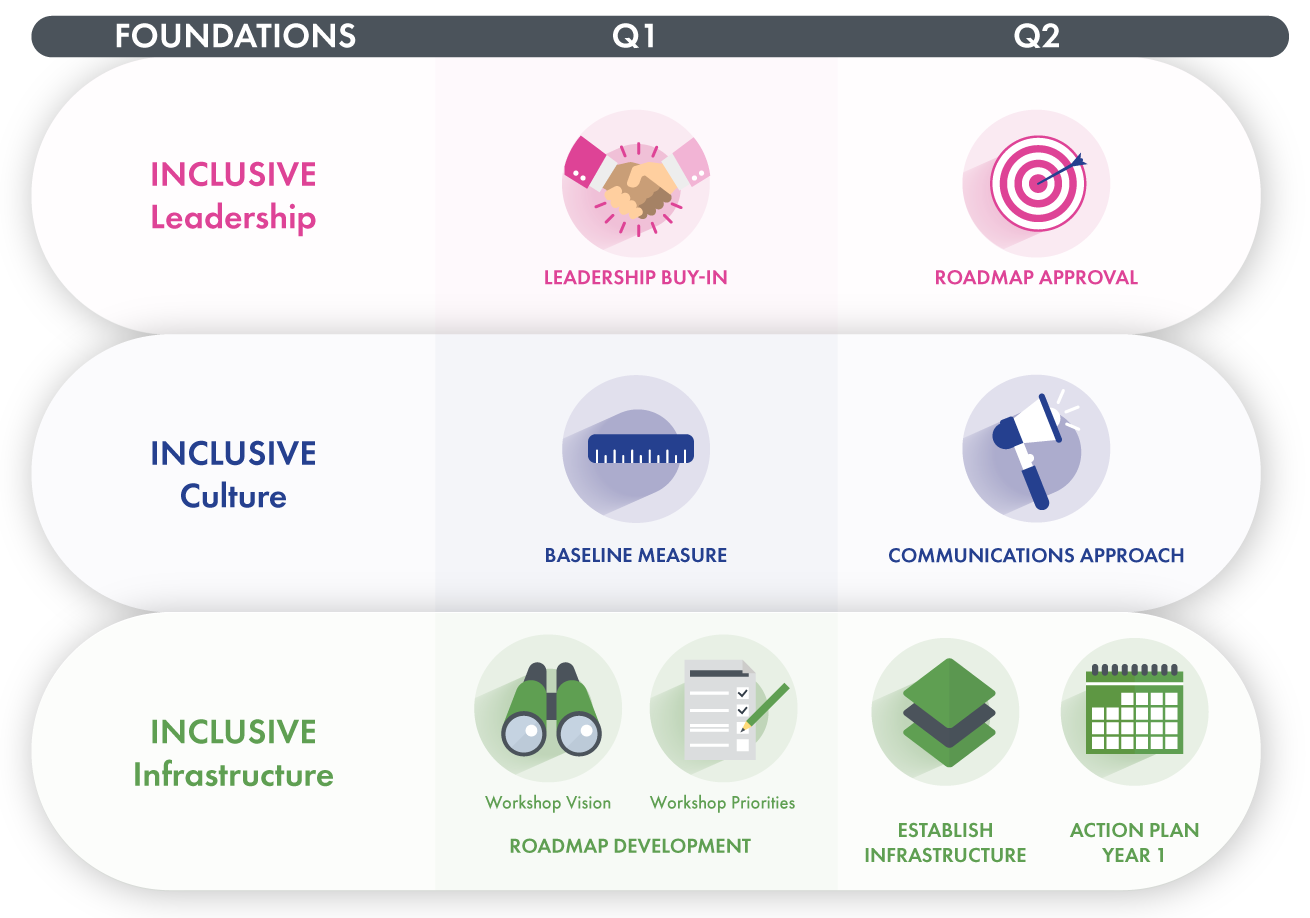 FOUNDATIONS Q1 Q2

INCLUSIVE Leadership

LEADERSHIP BUY-IN

ROADMAP APPROVAL

INCLUSIVE Culture

BASELINE MEASURE

COMMUNICATIONS APPROACH

INCLUSIVE Infrastructure

Workshop Vision

Workshop Priorities

ROADMAP DEVELOPMENT

ESTABLISH INFRASTRUCTURE

ACTION PLAN YEAR 1